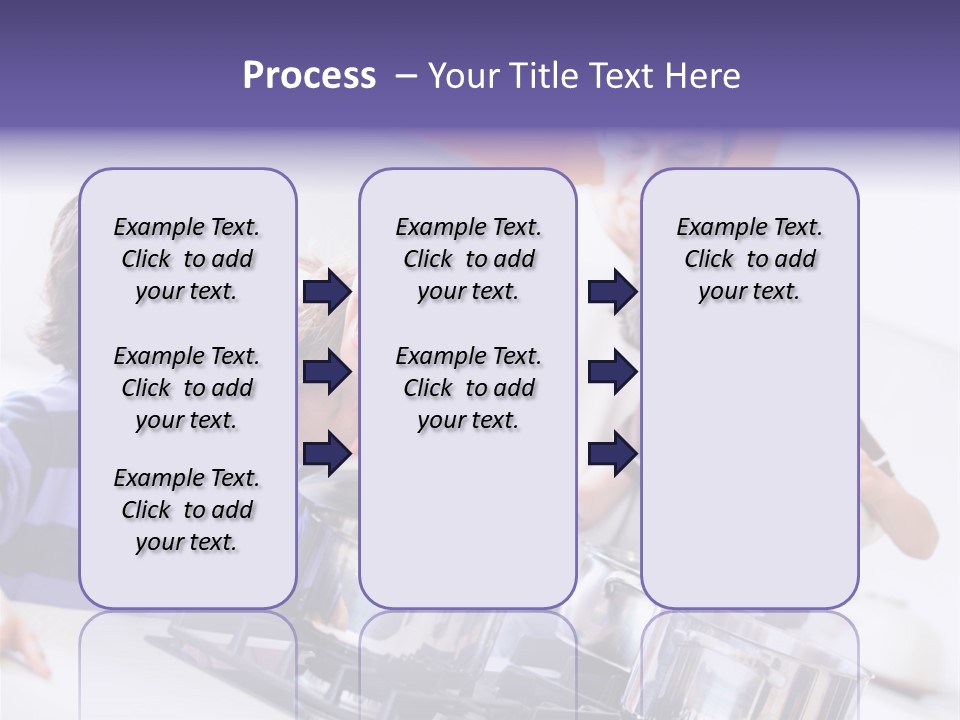 Process – Your Title Text Here

Example Text. Click to add your text.

Example Text. Click to add your text.

Example Text. Click to add your text.

Example Text. Click to add your text.

Example Text. Click to add your text.

Example Text. Click to add your text.